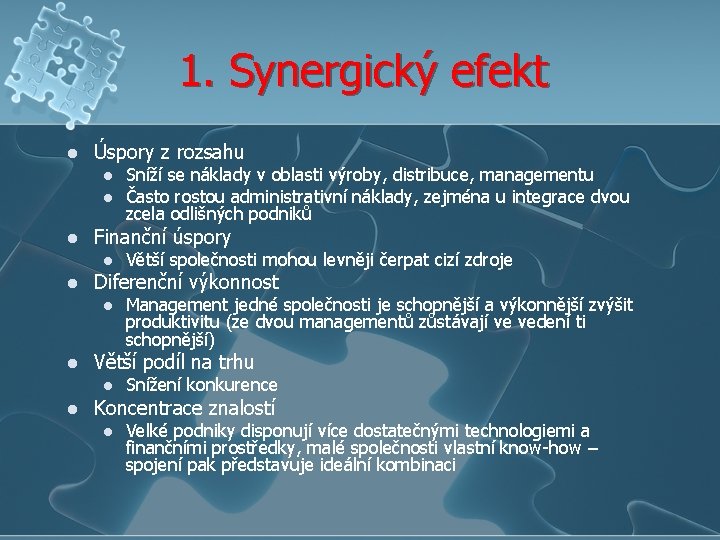 1. Synergický efekt

- Úspory z rozsahu
  - Sníží se náklady v oblasti výroby, distribuce, managementu
  - Často rostou administrativní náklady, zejména u integrace dvou zcela odlišných podniků
- Finanční úspory
  - Větší společnosti mohou levněji čerpat cizí zdroje
- Diferenční výkonnost
  - Management jedné společnosti je schopnější a výkonnější zvýšit produktivitu (ze dvou managementů zůstávají ve vedení ti schopnější)
- Větší podíl na trhu
  - Snížení konkurence
- Koncentrace znalostí
  - Velké podniky disponují více dostatečnými technologiemi a finančními prostředky, malé společnosti vlastní know-how – spojení pak představuje ideální kombinaci